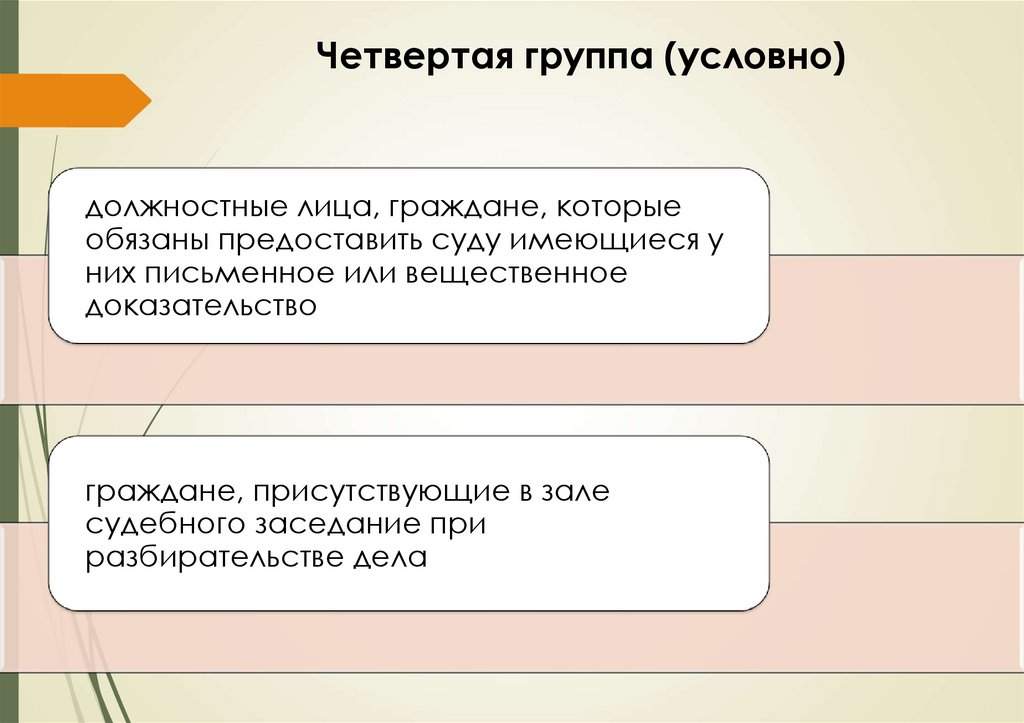 Четвертая группа (условно)

должностные лица, граждане, которые обязаны предоставить суду имеющиеся у них письменное или вещественное доказательство

граждане, присутствующие в зале судебного заседание при разбирательстве дела